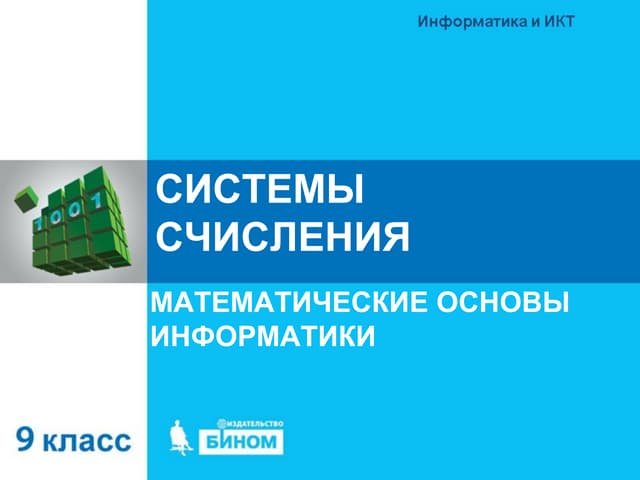 Информатика и ИКТ

1001

СИСТЕМЫ СЧИСЛЕНИЯ

МАТЕМАТИЧЕСКИЕ ОСНОВЫ ИНФОРМАТИКИ

9 класс

ИЗДАТЕЛЬСТВО
БИНОМ